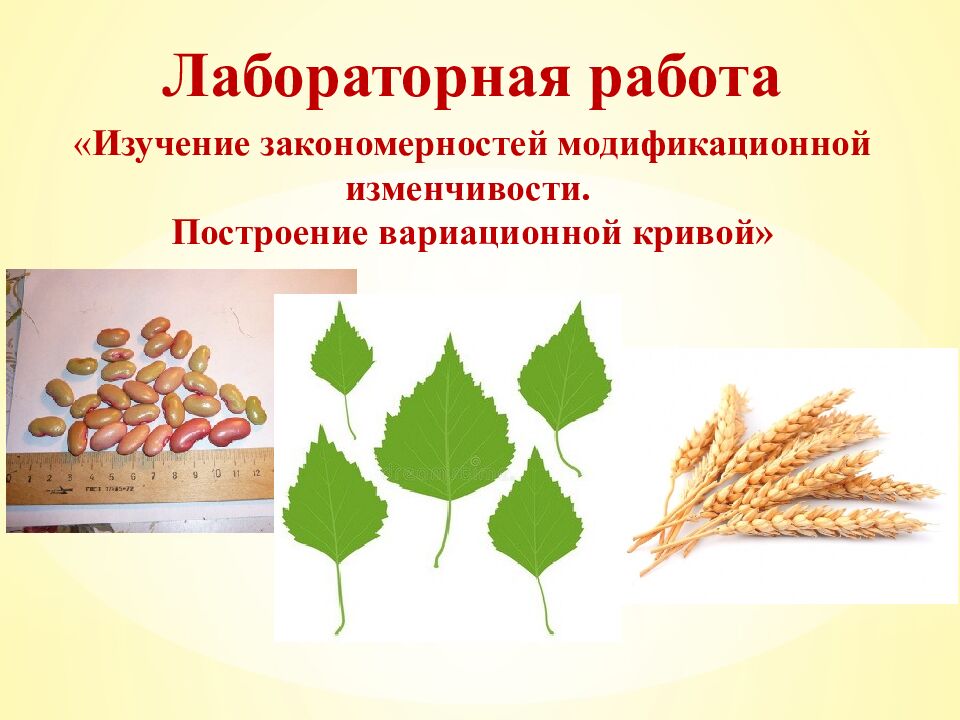 Лабораторная работа

«Изучение закономерностей модификационной изменчивости. Построение вариационной кривой»

1 2 3 4 5 6 7 8 9 10 11 12